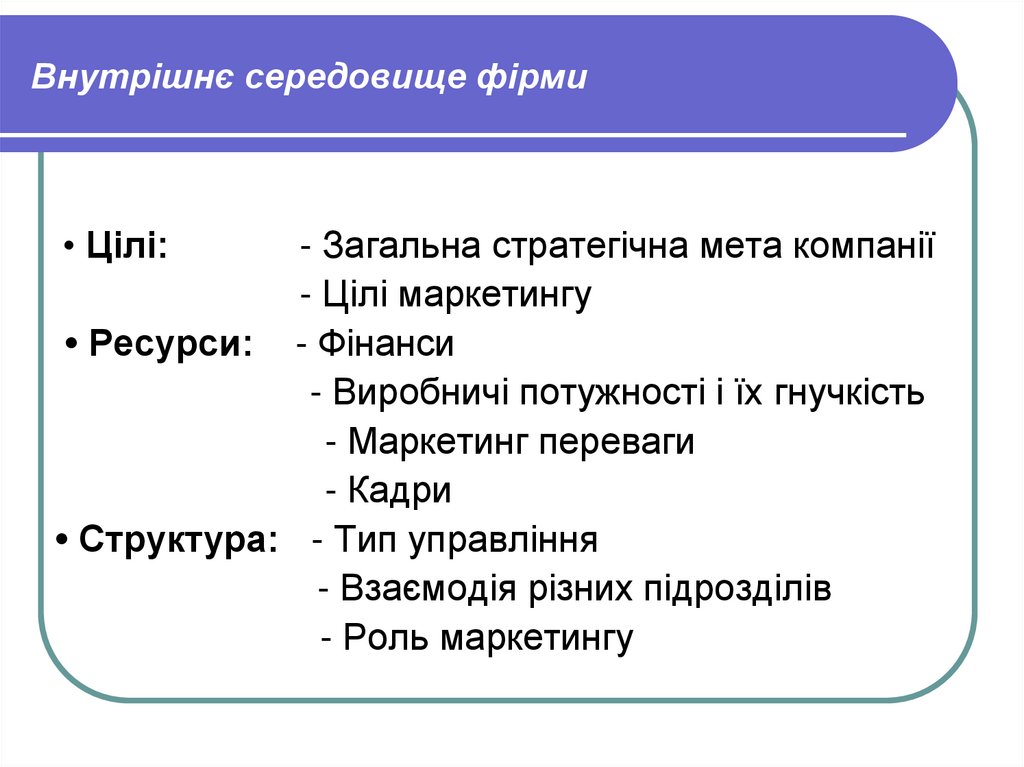 Внутрішнє середовище фірми

• Цілі: - Загальна стратегічна мета компанії
- Цілі маркетингу
• Ресурси: - Фінанси
- Виробничі потужності і їх гнучкість
- Маркетинг переваги
- Кадри
• Структура: - Тип управління
- Взаємодія різних підрозділів
- Роль маркетингу